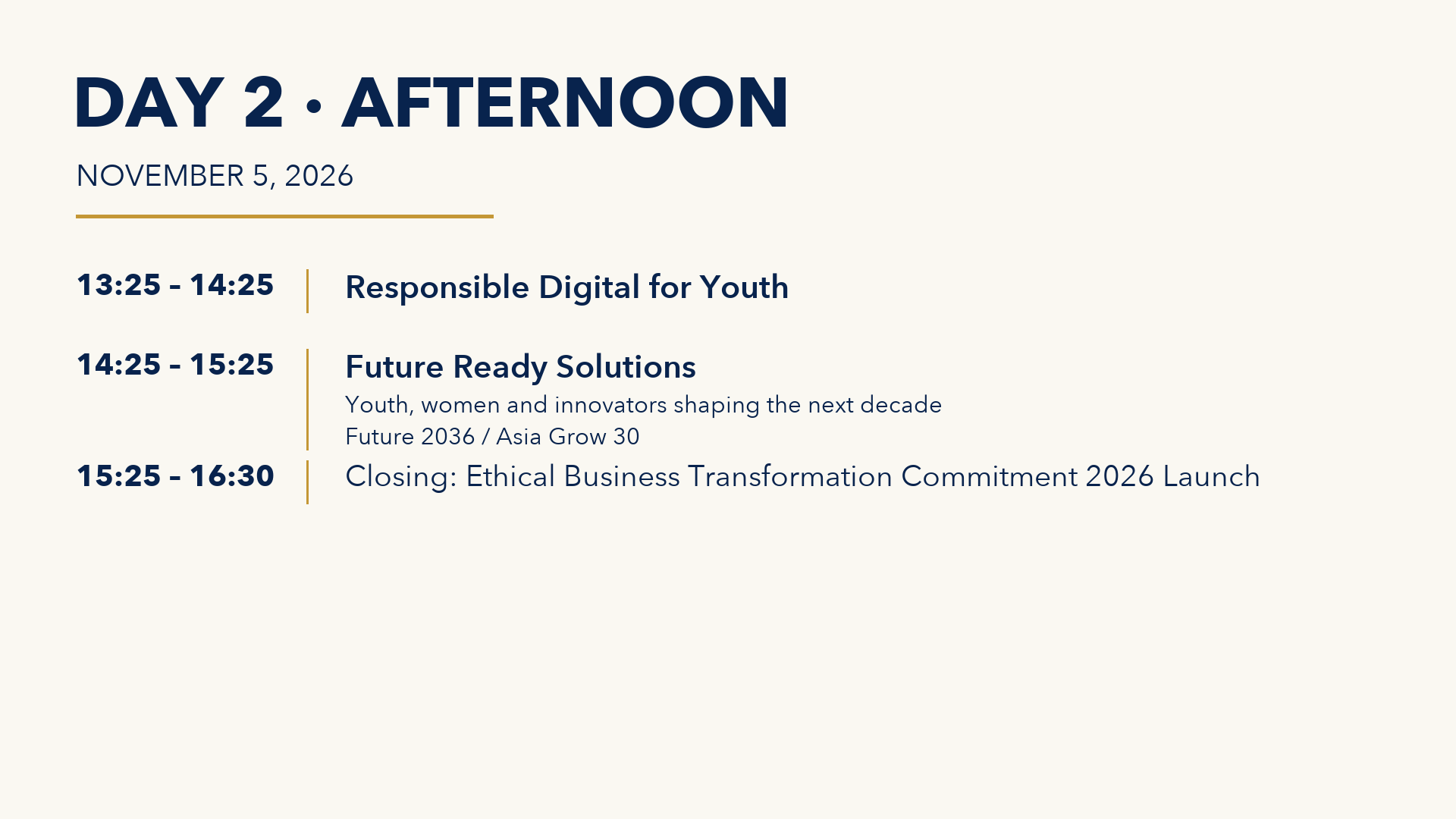 DAY 2 · AFTERNOON

NOVEMBER 5, 2026

13:25 - 14:25
Responsible Digital for Youth

14:25 - 15:25
Future Ready Solutions
Youth, women and innovators shaping the next decade
Future 2036 / Asia Grow 30

15:25 - 16:30
Closing: Ethical Business Transformation Commitment 2026 Launch